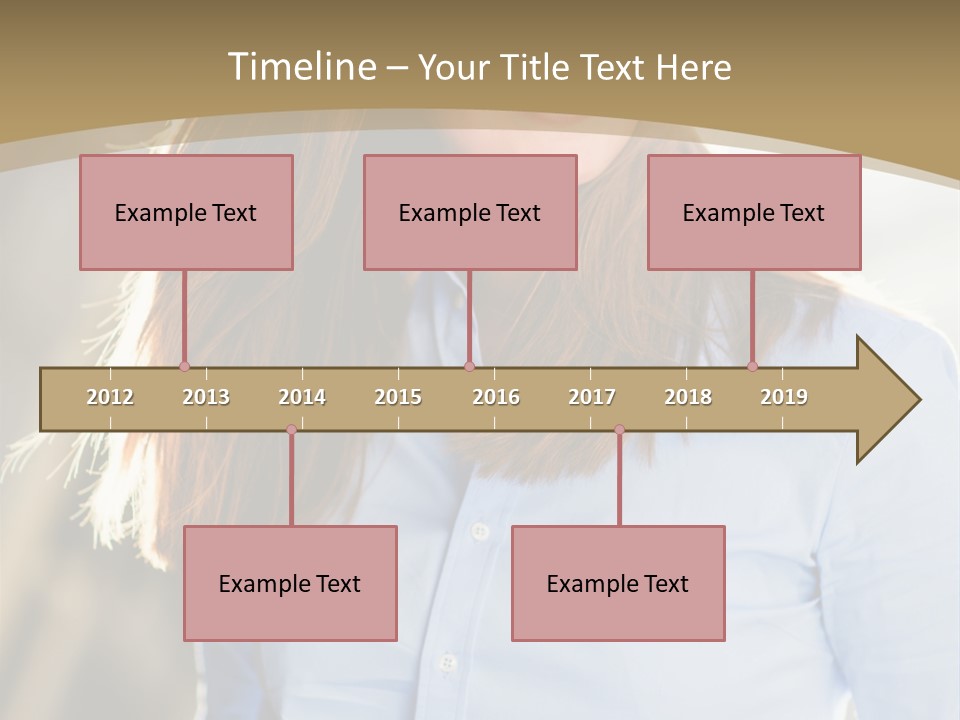 Timeline – Your Title Text Here

Example Text

Example Text

Example Text

2012 2013 2014 2015 2016 2017 2018 2019

Example Text

Example Text